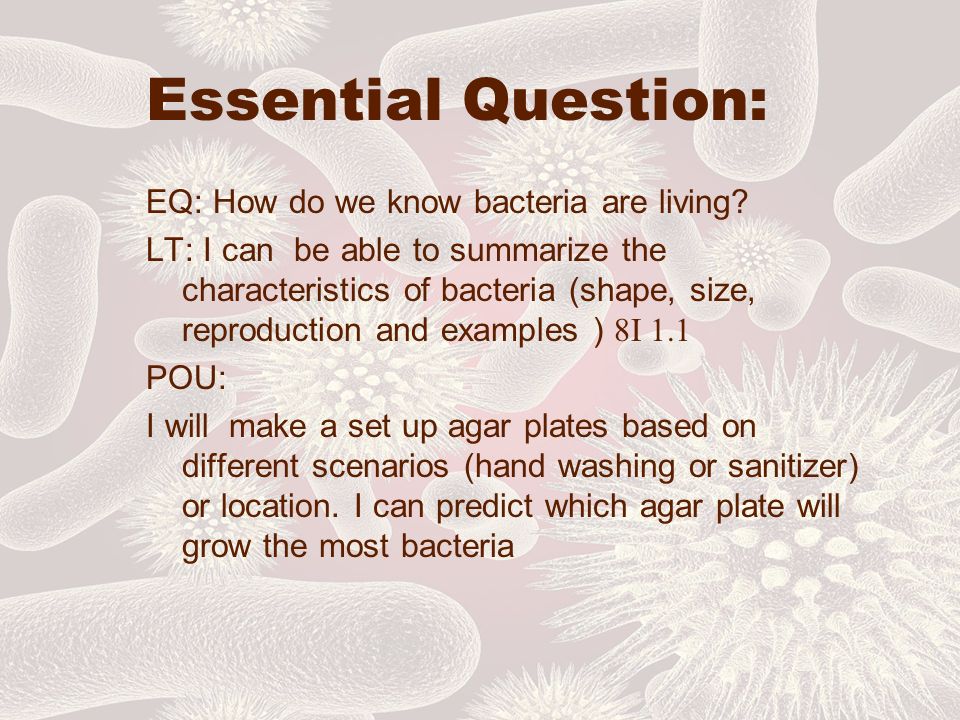 Essential Question:

EQ: How do we know bacteria are living?

LT: I can be able to summarize the characteristics of bacteria (shape, size, reproduction and examples ) 8I 1.1

POU:

I will make a set up agar plates based on different scenarios (hand washing or sanitizer) or location. I can predict which agar plate will grow the most bacteria